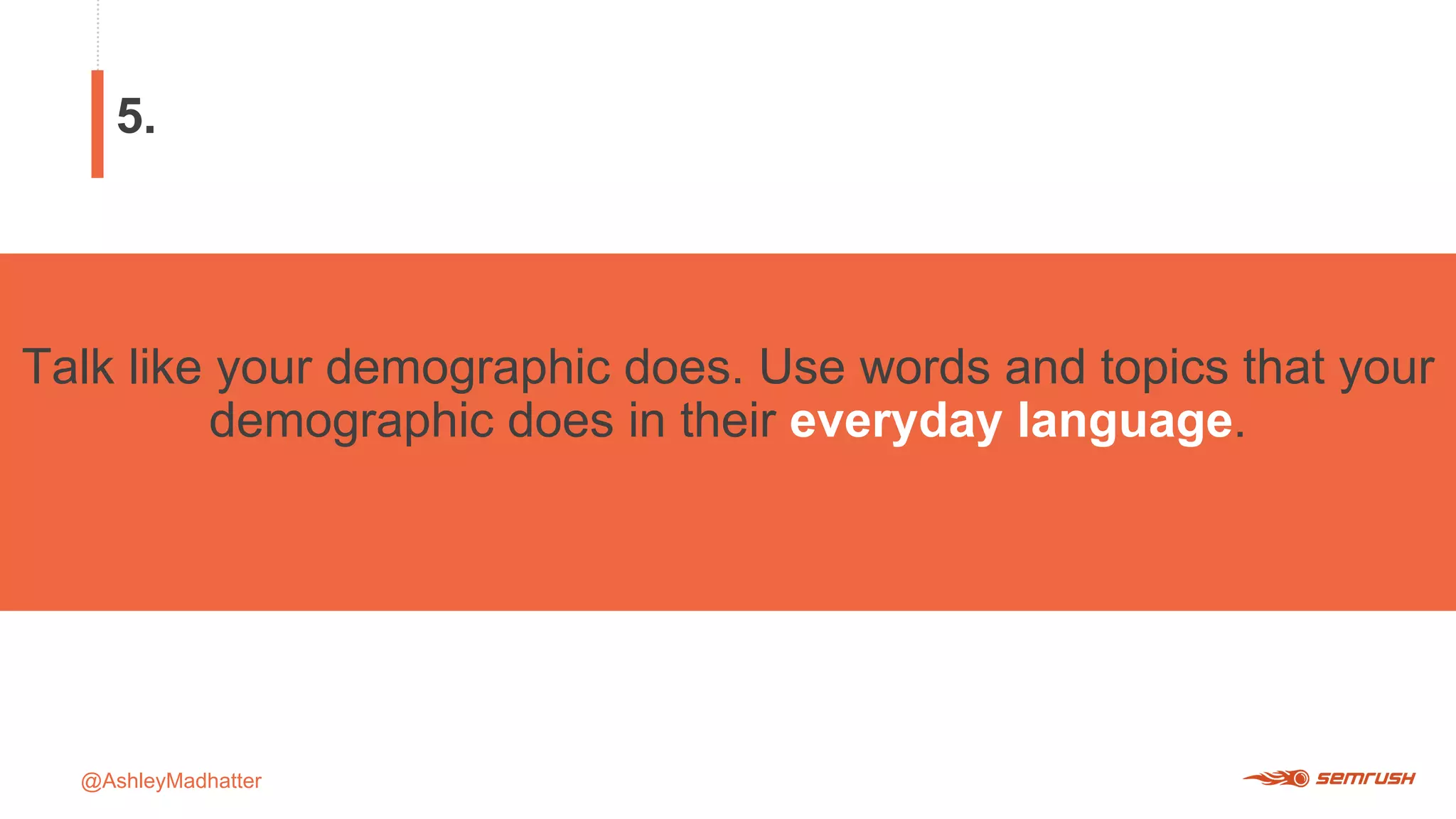 5.

Talk like your demographic does. Use words and topics that your demographic does in their everyday language.

@AshleyMadhatter

semrush